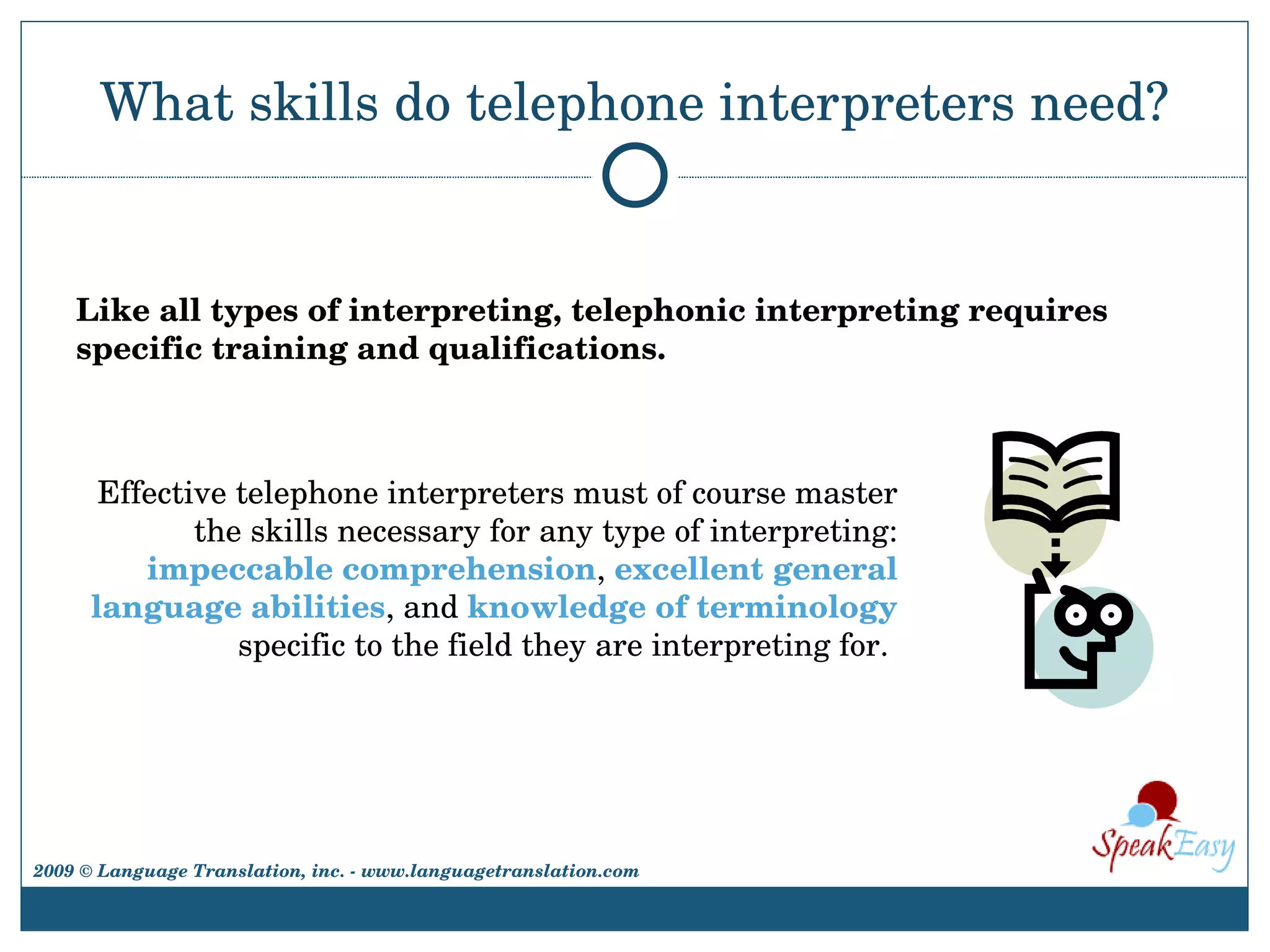 What skills do telephone interpreters need?

Like all types of interpreting, telephonic interpreting requires specific training and qualifications.

Effective telephone interpreters must of course master the skills necessary for any type of interpreting: impeccable comprehension, excellent general language abilities, and knowledge of terminology specific to the field they are interpreting for.

SpeakEasy

2009 © Language Translation, inc. - www.languagetranslation.com